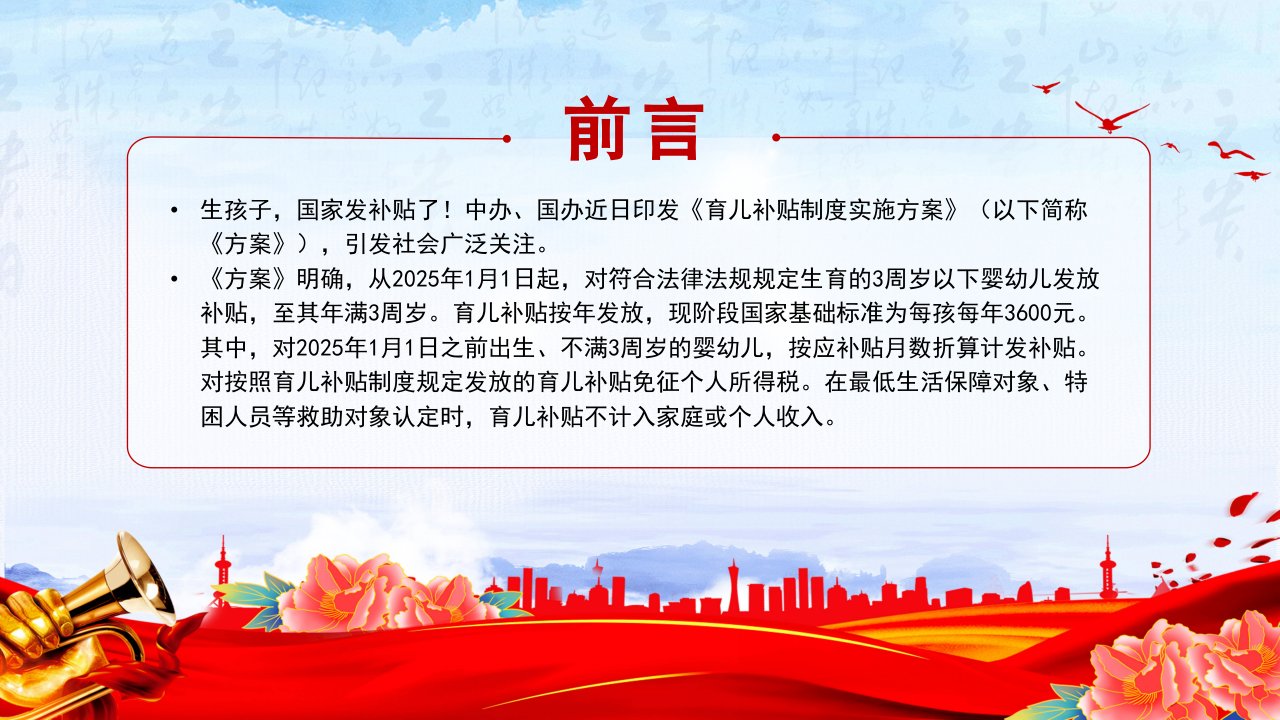 前言

• 生孩子，国家发补贴了！中办、国办近日印发《育儿补贴制度实施方案》（以下简称《方案》），引发社会广泛关注。

• 《方案》明确，从2025年1月1日起，对符合法律法规规定生育的3周岁以下婴幼儿发放补贴，至其年满3周岁。育儿补贴按年发放，现阶段国家基础标准为每孩每年3600元。其中，对2025年1月1日之前出生、不满3周岁的婴幼儿，按应补贴月数折算计发补贴。对按照育儿补贴制度规定发放的育儿补贴免征个人所得税。在最低生活保障对象、特困人员等救助对象认定时，育儿补贴不计入家庭或个人收入。